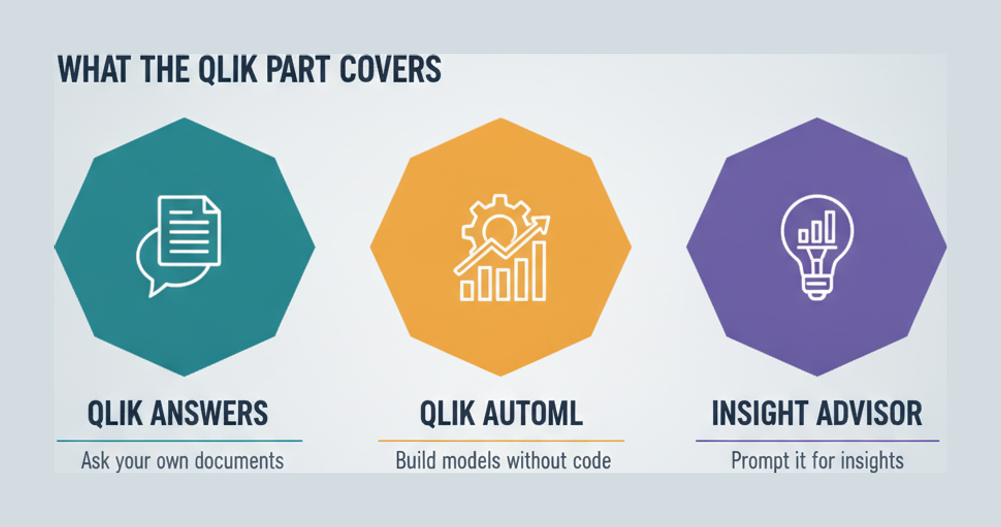 WHAT THE QLIK PART COVERS

QLIK ANSWERS

Ask your own documents

QLIK AUTOML

Build models without code

INSIGHT ADVISOR

Prompt it for insights